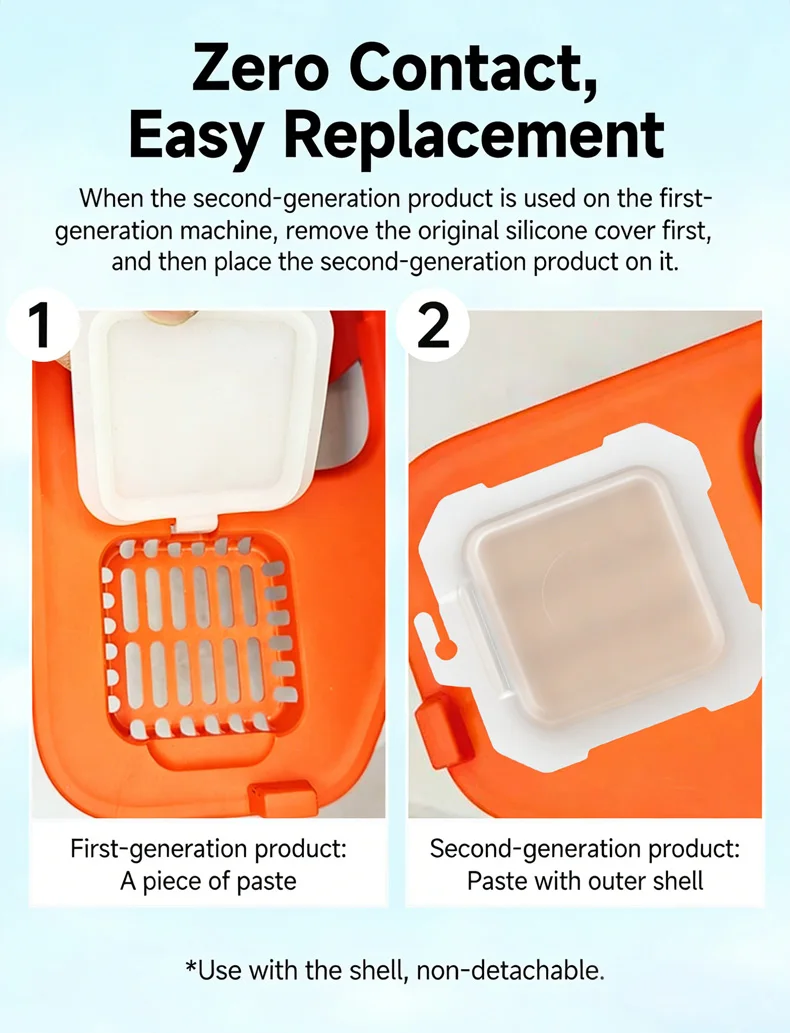 Zero Contact,
Easy Replacement

When the second-generation product is used on the first-generation machine, remove the original silicone cover first, and then place the second-generation product on it.

1

First-generation product:
A piece of paste

2

Second-generation product:
Paste with outer shell

*Use with the shell, non-detachable.